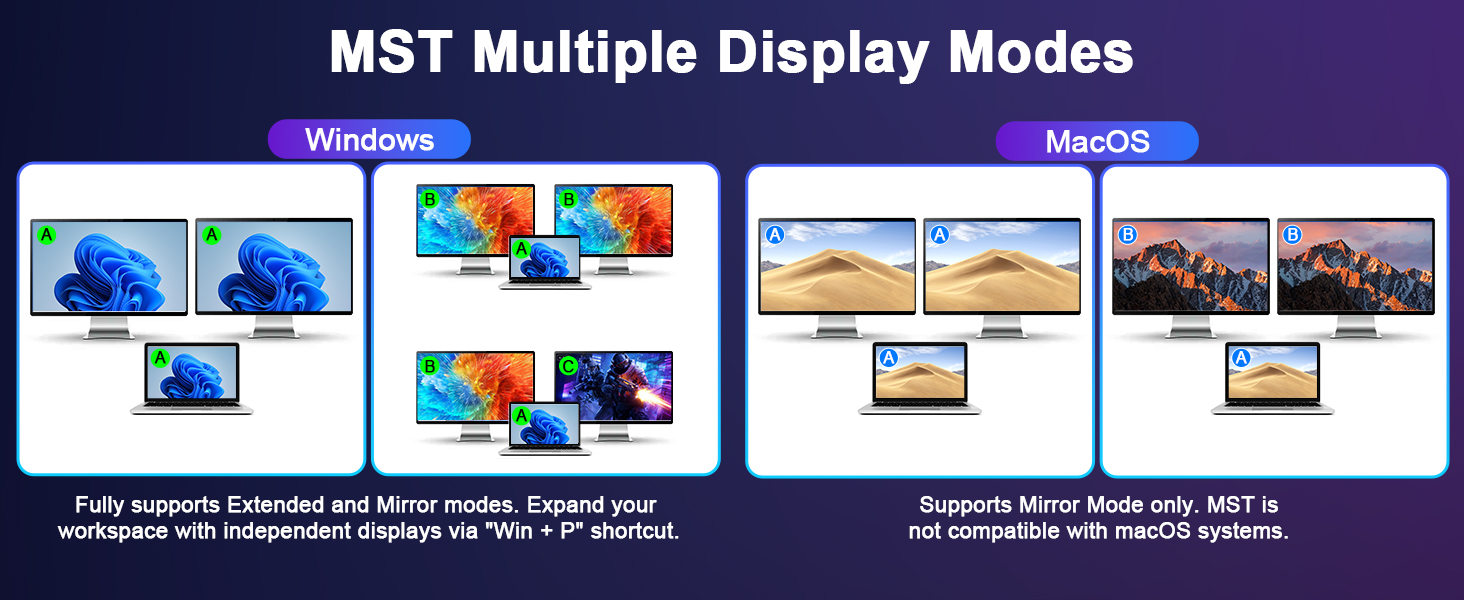 MST Multiple Display Modes

Windows

A A
A

B B
A

B C
A

Fully supports Extended and Mirror modes. Expand your workspace with independent displays via "Win + P" shortcut.

MacOS

A A
A

B B
A

Supports Mirror Mode only. MST is not compatible with macOS systems.